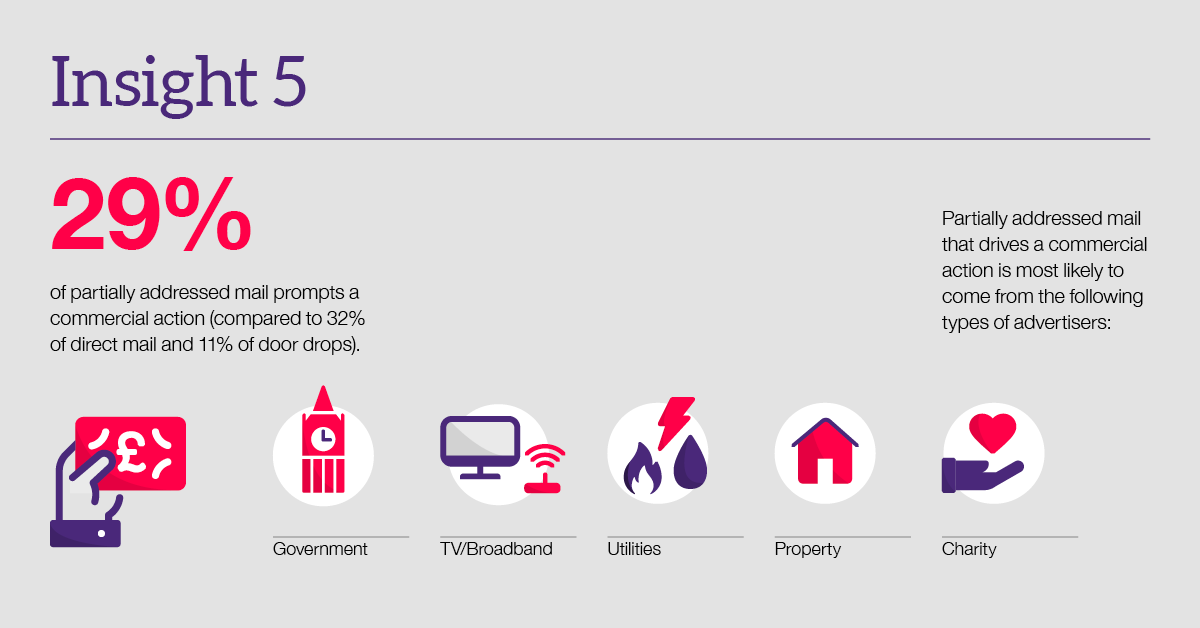 Insight 5

29%

of partially addressed mail prompts a commercial action (compared to 32% of direct mail and 11% of door drops).

Partially addressed mail that drives a commercial action is most likely to come from the following types of advertisers:

£

Government

TV/Broadband

Utilities

Property

Charity